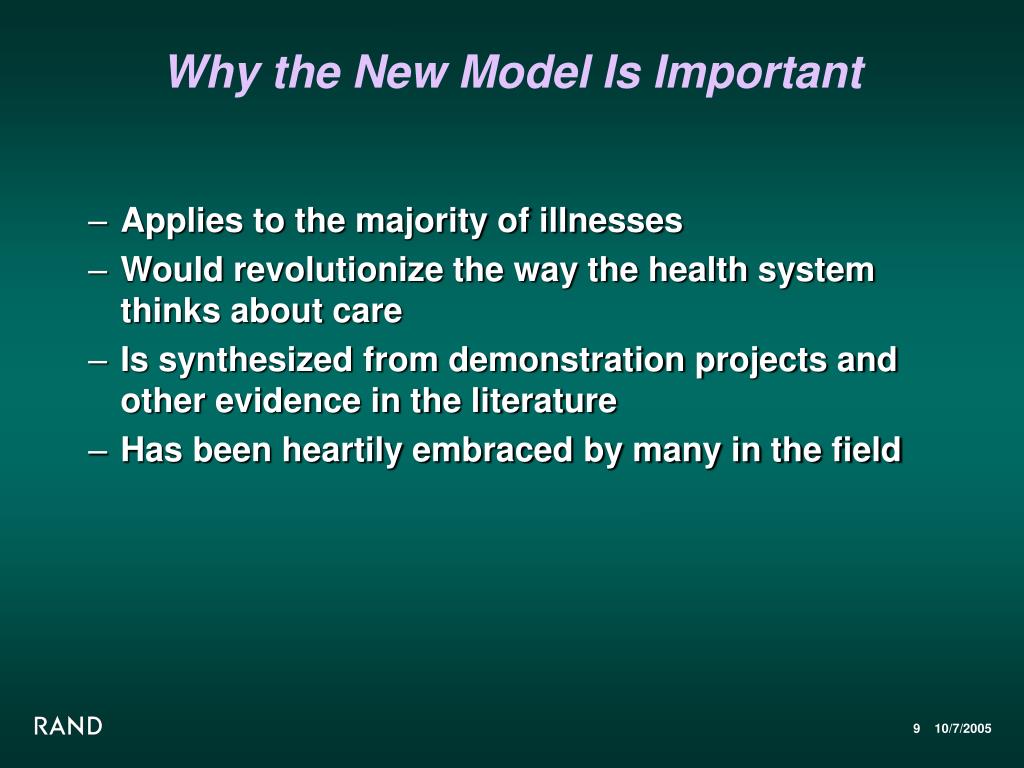 Why the New Model Is Important

– Applies to the majority of illnesses
– Would revolutionize the way the health system thinks about care
– Is synthesized from demonstration projects and other evidence in the literature
– Has been heartily embraced by many in the field

RAND

9 10/7/2005